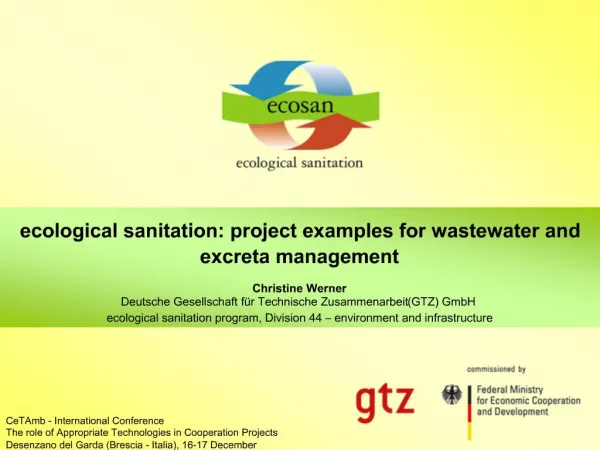 ecosan

ecological sanitation

ecological sanitation: project examples for wastewater and excreta management

Christine Werner
Deutsche Gesellschaft für Technische Zusammenarbeit(GTZ) GmbH
ecological sanitation program, Division 44 – environment and infrastructure

commissioned by

gtz

Federal Ministry for Economic Cooperation and Development

CeTAmb - International Conference
The role of Appropriate Technologies in Cooperation Projects
Desenzano del Garda (Brescia - Italia), 16-17 December